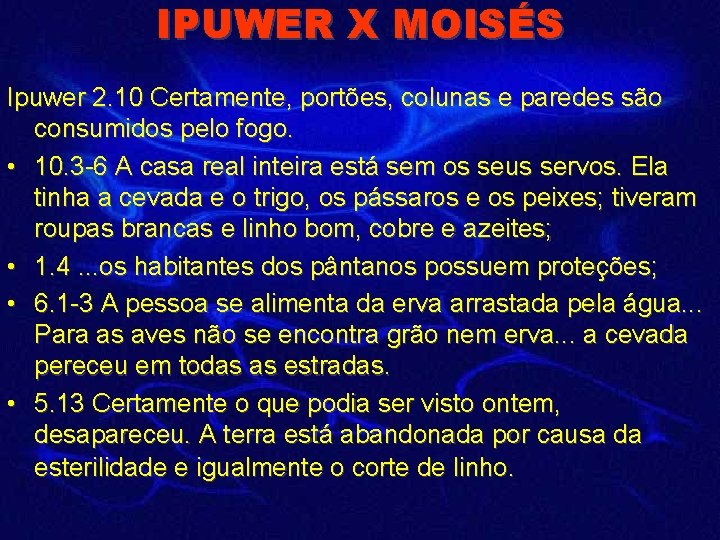 IPUWER X MOISÉS

Ipuwer 2.10 Certamente, portões, colunas e paredes são consumidos pelo fogo.

• 10.3-6 A casa real inteira está sem os seus servos. Ela tinha a cevada e o trigo, os pássaros e os peixes; tiveram roupas brancas e linho bom, cobre e azeites;

• 1.4 ...os habitantes dos pântanos possuem proteções;

• 6.1-3 A pessoa se alimenta da erva arrastada pela água... Para as aves não se encontra grão nem erva... a cevada pereceu em todas as estradas.

• 5.13 Certamente o que podia ser visto ontem, desapareceu. A terra está abandonada por causa da esterilidade e igualmente o corte de linho.